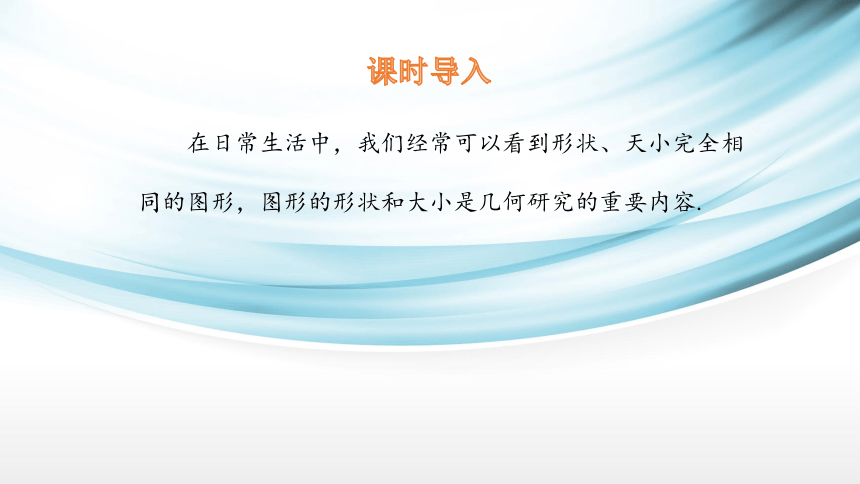 课时导入

在日常生活中，我们经常可以看到形状、天小完全相同的图形，图形的形状和大小是几何研究的重要内容.